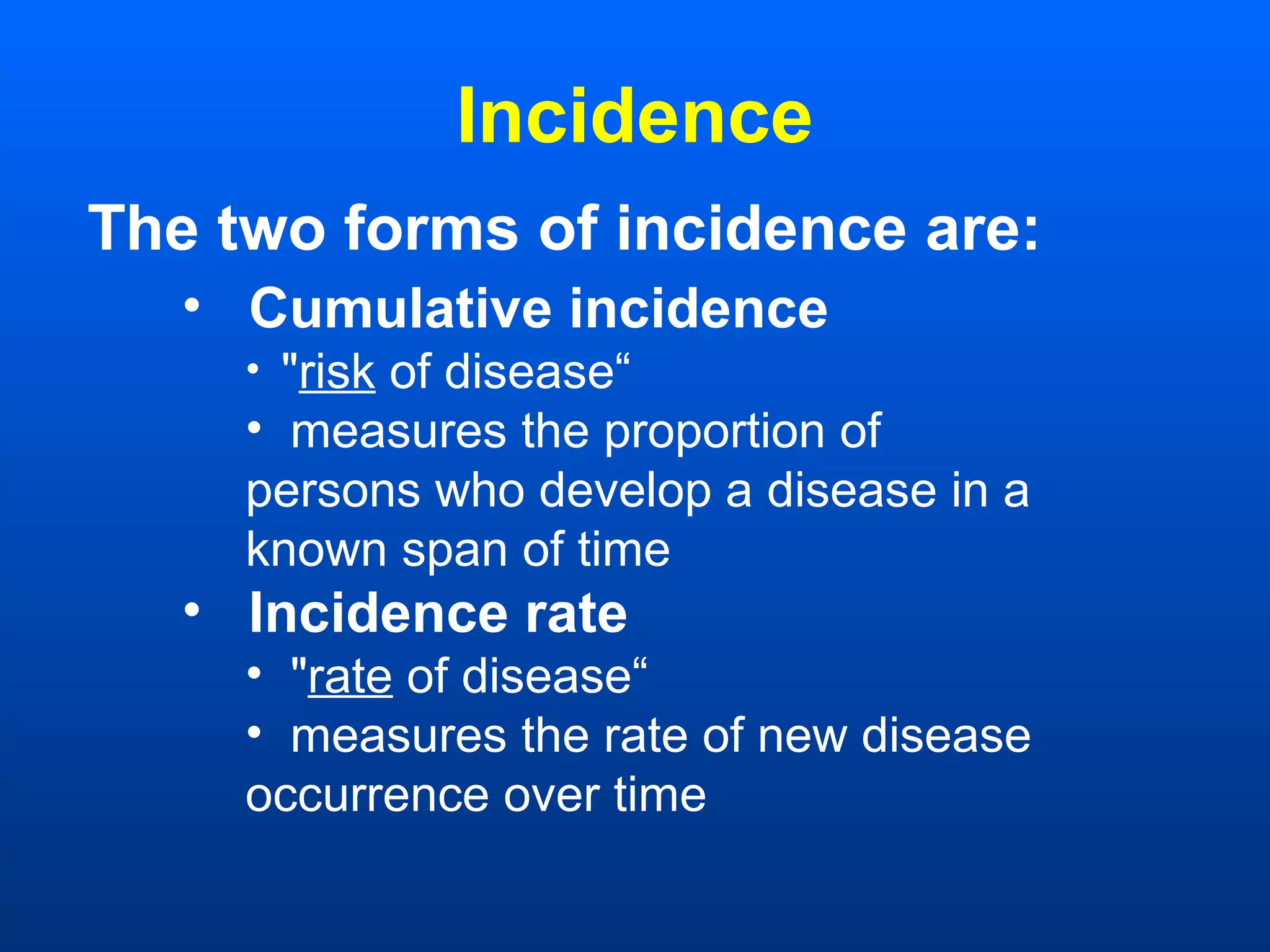 Incidence

The two forms of incidence are:

• Cumulative incidence
  • "risk of disease“
  • measures the proportion of persons who develop a disease in a known span of time
• Incidence rate
  • "rate of disease“
  • measures the rate of new disease occurrence over time